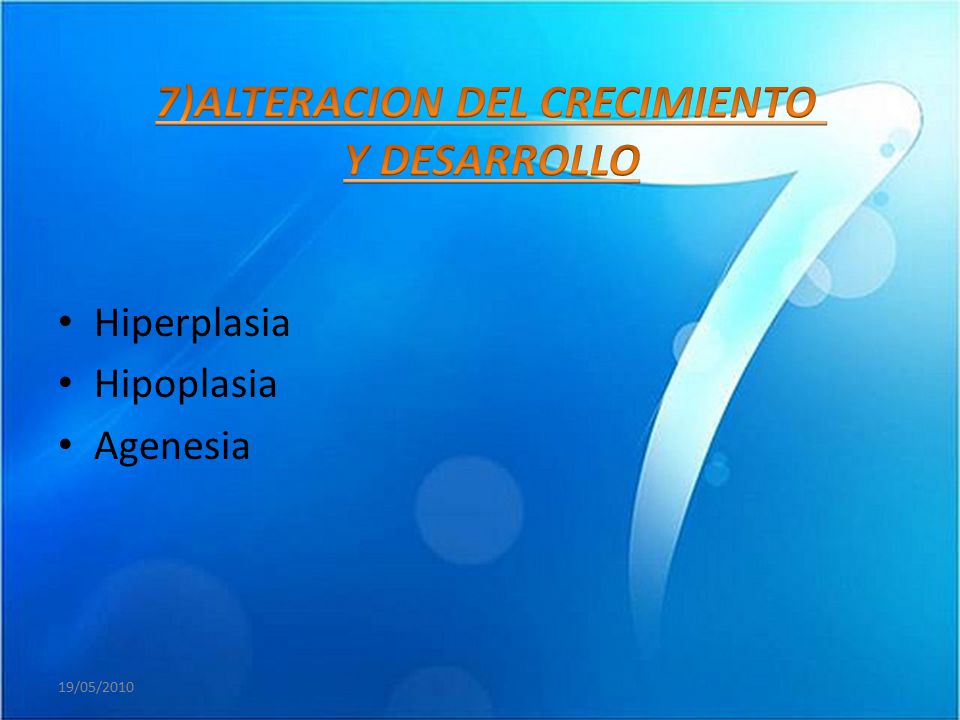 7)ALTERACION DEL CRECIMIENTO Y DESARROLLO

• Hiperplasia
• Hipoplasia
• Agenesia

19/05/2010